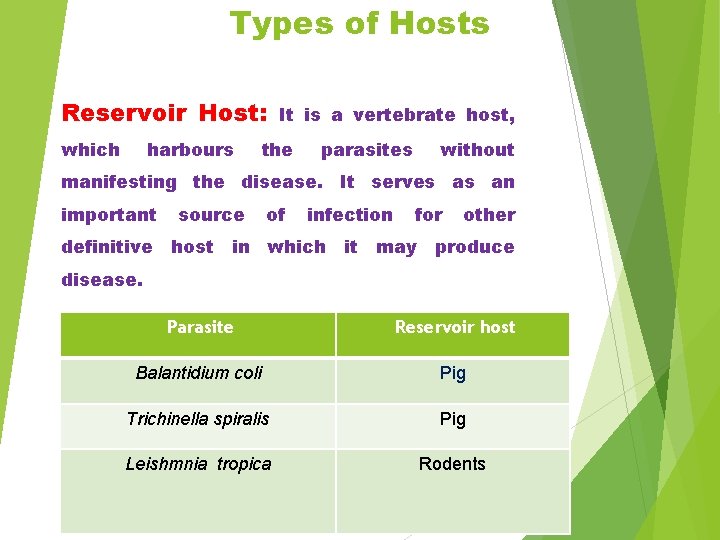 Types of Hosts

Reservoir Host: It is a vertebrate host, which harbours the parasites without manifesting the disease. It serves as an important source of infection for other definitive host in which it may produce disease.

| Parasite | Reservoir host |
|---|---|
| Balantidium coli | Pig |
| Trichinella spiralis | Pig |
| Leishmnia tropica | Rodents |